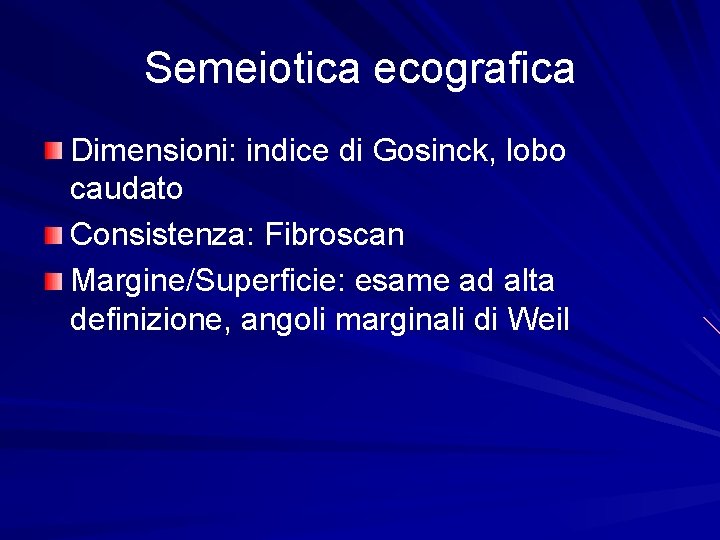 Semeiotica ecografica

Dimensioni: indice di Gosinck, lobo caudato

Consistenza: Fibroscan

Margine/Superficie: esame ad alta definizione, angoli marginali di Weil